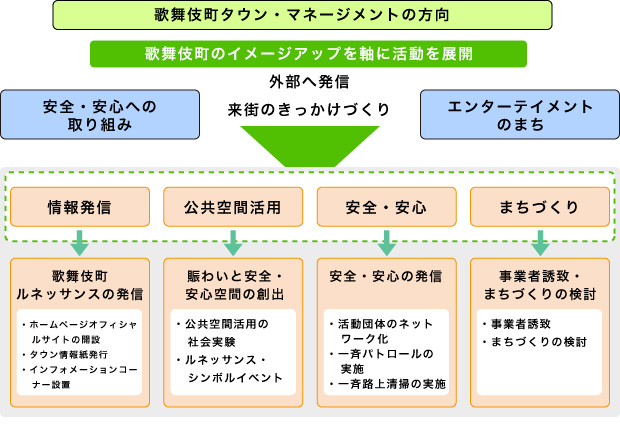 歌舞伎町タウン・マネージメントの方向

歌舞伎町のイメージアップを軸に活動を展開

外部へ発信

来街のきっかけづくり

安全・安心への取り組み

エンターテイメントのまち

情報発信

公共空間活用

安全・安心

まちづくり

歌舞伎町ルネッサンスの発信

・ホームページオフィシャルサイトの開設
・タウン情報紙発行
・インフォメーションコーナー設置

賑わいと安全・安心空間の創出

・公共空間活用の社会実験
・ルネッサンス・シンボルイベント

安全・安心の発信

・活動団体のネットワーク化
・一斉パトロールの実施
・一斉路上清掃の実施

事業者誘致・まちづくりの検討

・事業者誘致
・まちづくりの検討